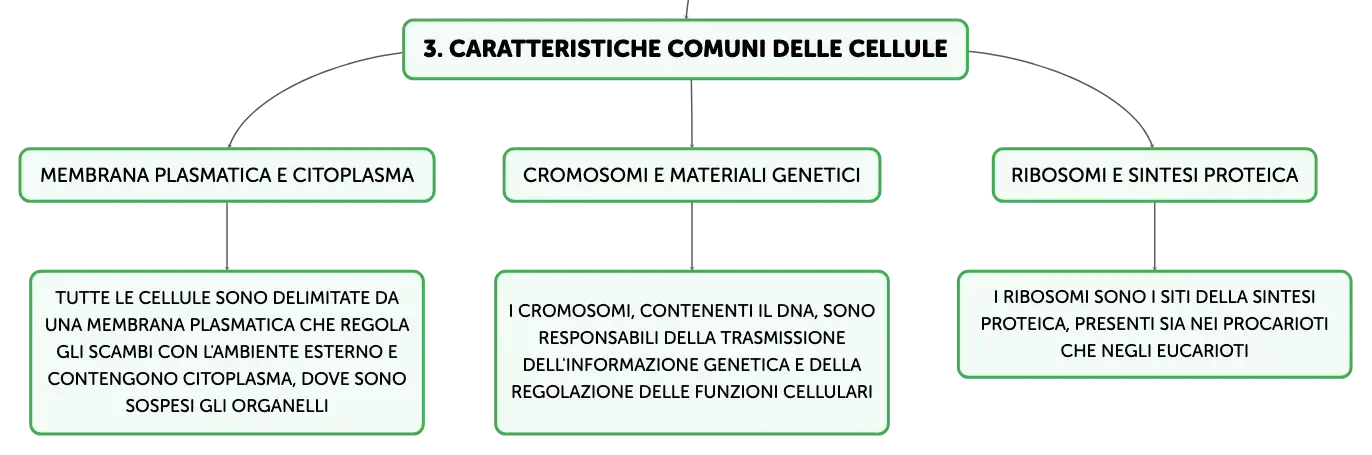 3. CARATTERISTICHE COMUNI DELLE CELLULE

MEMBRANA PLASMATICA E CITOPLASMA

TUTTE LE CELLULE SONO DELIMITATE DA UNA MEMBRANA PLASMATICA CHE REGOLA GLI SCAMBI CON L'AMBIENTE ESTERNO E CONTENGONO CITOPLASMA, DOVE SONO SOSPESI GLI ORGANELLI

CROMOSOMI E MATERIALI GENETICI

I CROMOSOMI, CONTENENTI IL DNA, SONO RESPONSABILI DELLA TRASMISSIONE DELL'INFORMAZIONE GENETICA E DELLA REGOLAZIONE DELLE FUNZIONI CELLULARI

RIBOSOMI E SINTESI PROTEICA

I RIBOSOMI SONO I SITI DELLA SINTESI PROTEICA, PRESENTI SIA NEI PROCARIOTI CHE NEGLI EUCARIOTI